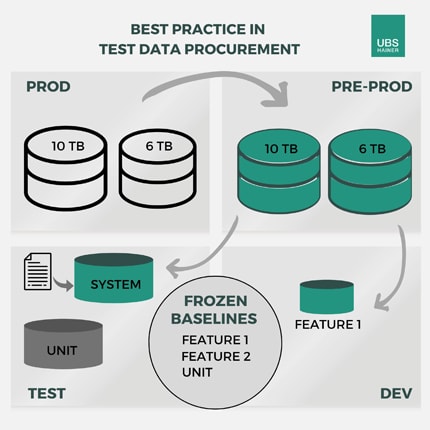 BEST PRACTICE IN
TEST DATA PROCUREMENT

UBS
HAINER

PROD

PRE-PROD

10 TB

6 TB

10 TB

6 TB

SYSTEM

UNIT

FROZEN
BASELINES
FEATURE 1
FEATURE 2
UNIT

FEATURE 1

TEST

DEV